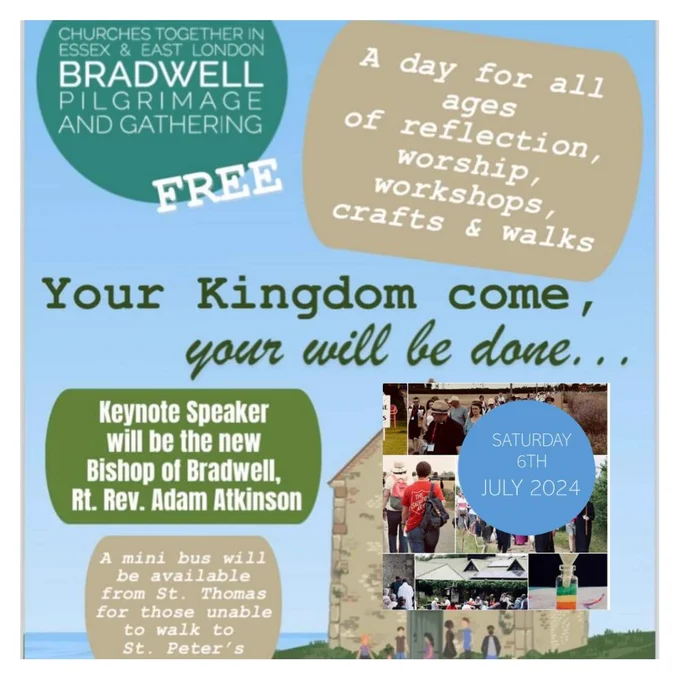 CHURCHES TOGETHER IN ESSEX & EAST LONDON
BRADWELL PILGRIMAGE AND GATHERING

FREE

A day for all ages of reflection, worship, workshops, crafts & walks

Your Kingdom come, your will be done...

Keynote Speaker will be the new Bishop of Bradwell, Rt. Rev. Adam Atkinson

SATURDAY 6TH JULY 2024

A mini bus will be available from St. Thomas for those unable to walk to St. Peter's